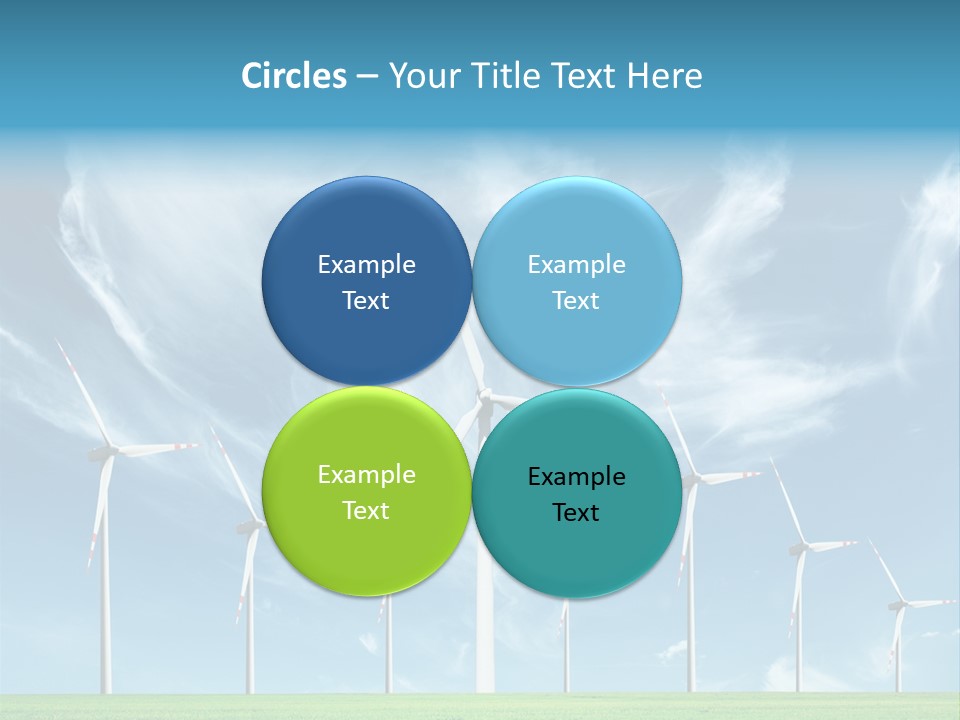 Circles – Your Title Text Here

Example Text

Example Text

Example Text

Example Text